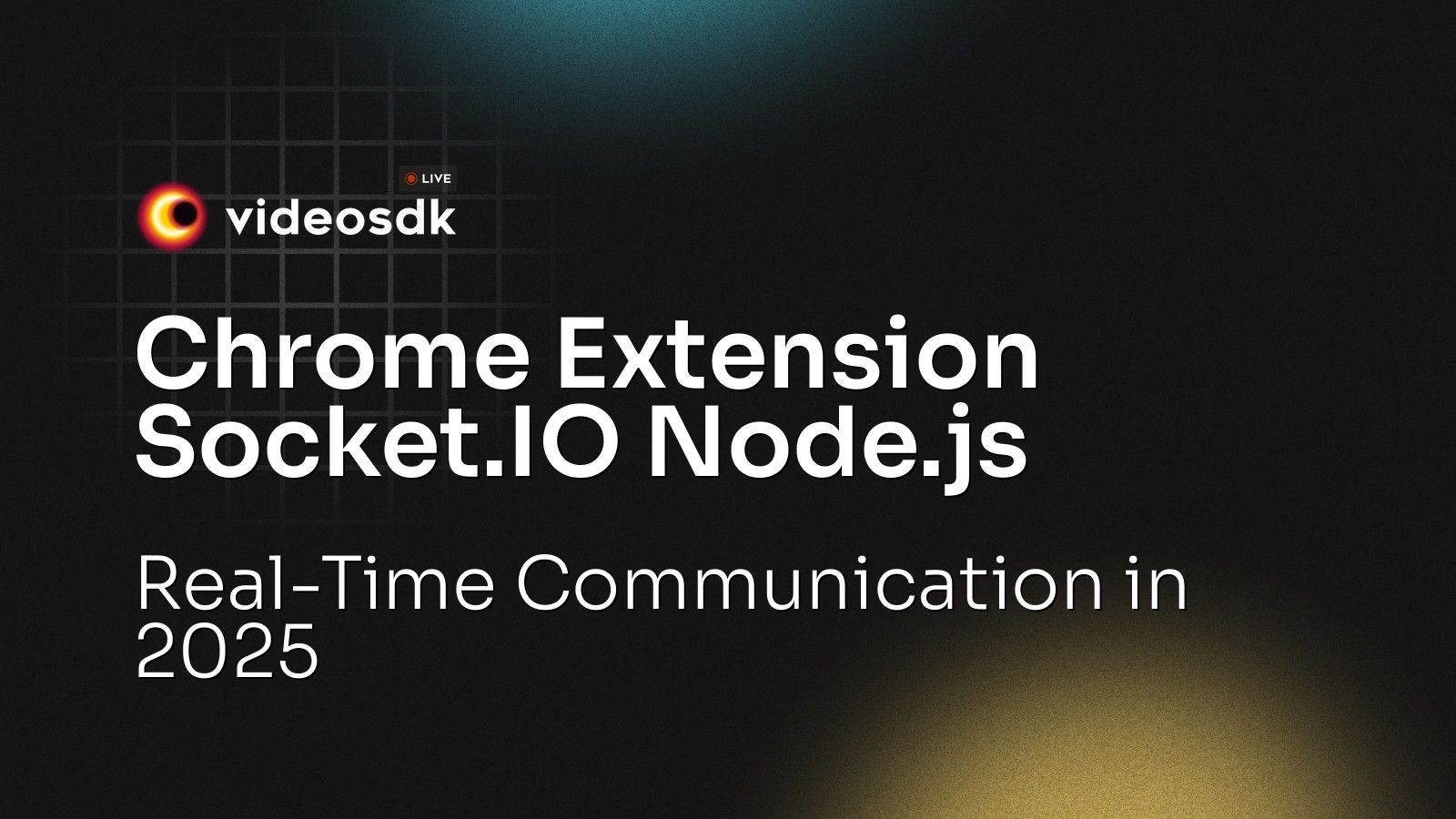 LIVE
videosdk

Chrome Extension Socket.IO Node.js

Real-Time Communication in 2025